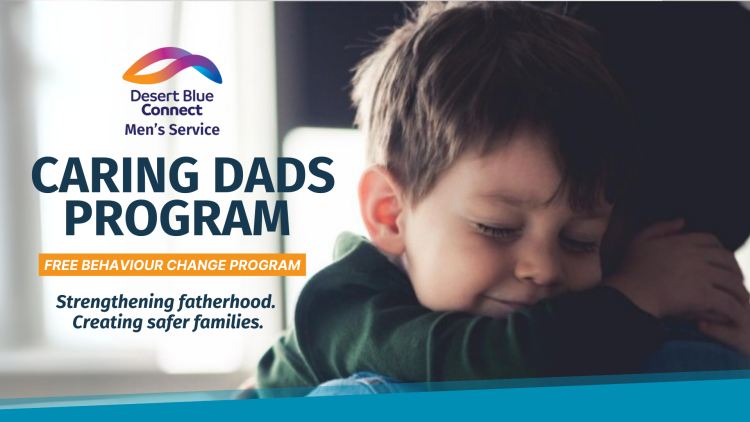 Desert Blue Connect
Men's Service

CARING DADS PROGRAM

FREE BEHAVIOUR CHANGE PROGRAM

Strengthening fatherhood. Creating safer families.